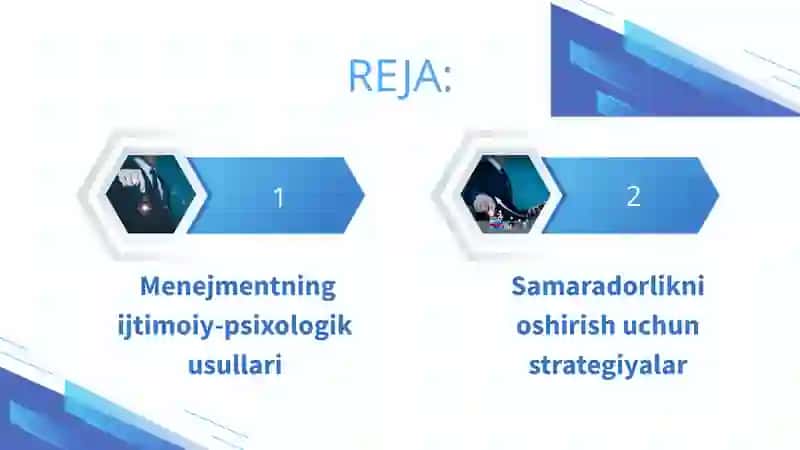 REJA:

1

Menejmentning ijtimoiy-psixologik usullari

2

Samaradorlikni oshirish uchun strategiyalar